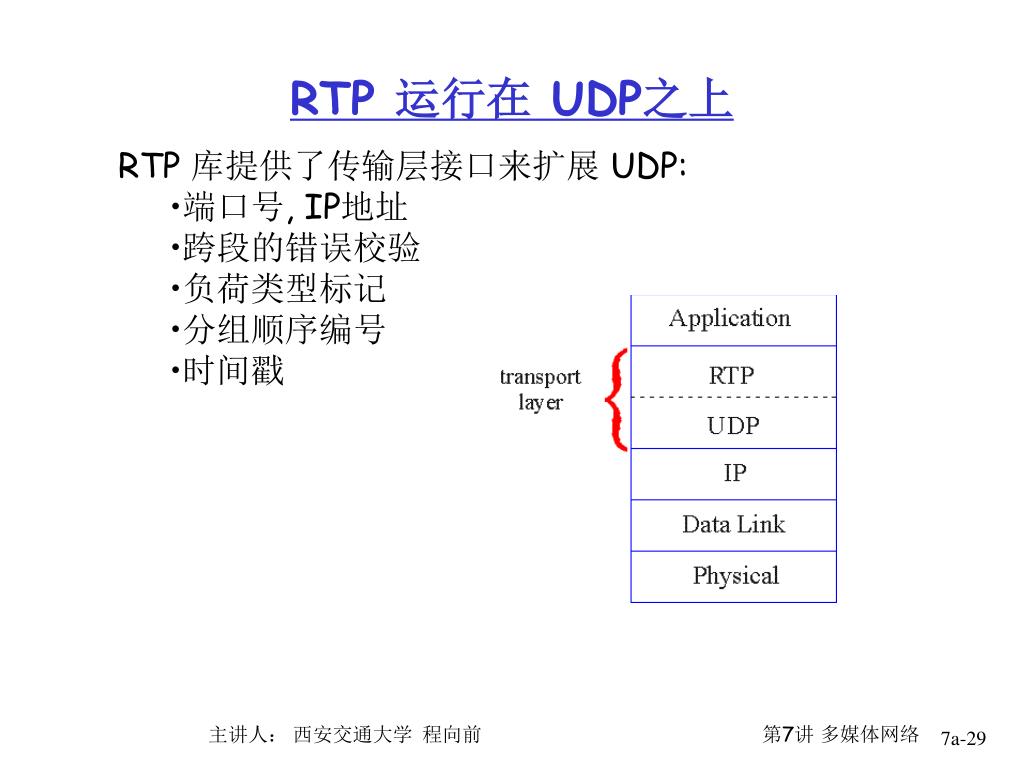 RTP 运行在 UDP之上

RTP 库提供了传输层接口来扩展 UDP:
•端口号, IP地址
•跨段的错误校验
•负荷类型标记
•分组顺序编号
•时间戳

transport layer

Application
RTP
UDP
IP
Data Link
Physical

主讲人： 西安交通大学 程向前

第7讲 多媒体网络 7a-29